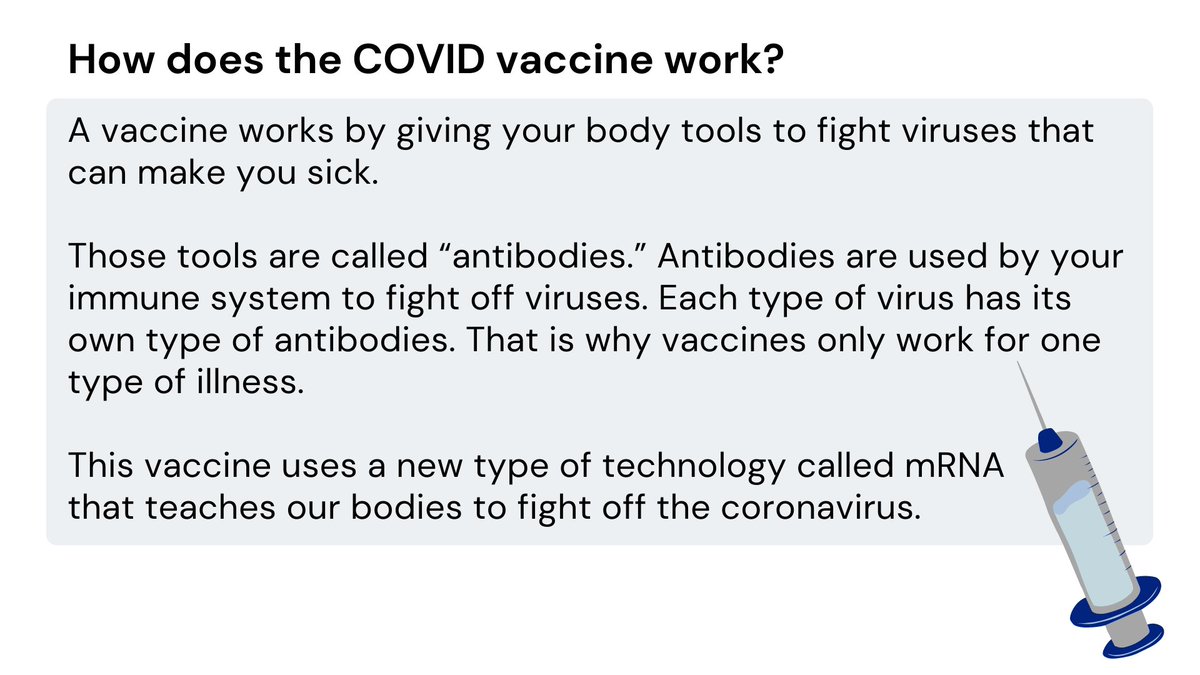 How does the COVID vaccine work?

A vaccine works by giving your body tools to fight viruses that can make you sick.

Those tools are called “antibodies.” Antibodies are used by your immune system to fight off viruses. Each type of virus has its own type of antibodies. That is why vaccines only work for one type of illness.

This vaccine uses a new type of technology called mRNA that teaches our bodies to fight off the coronavirus.